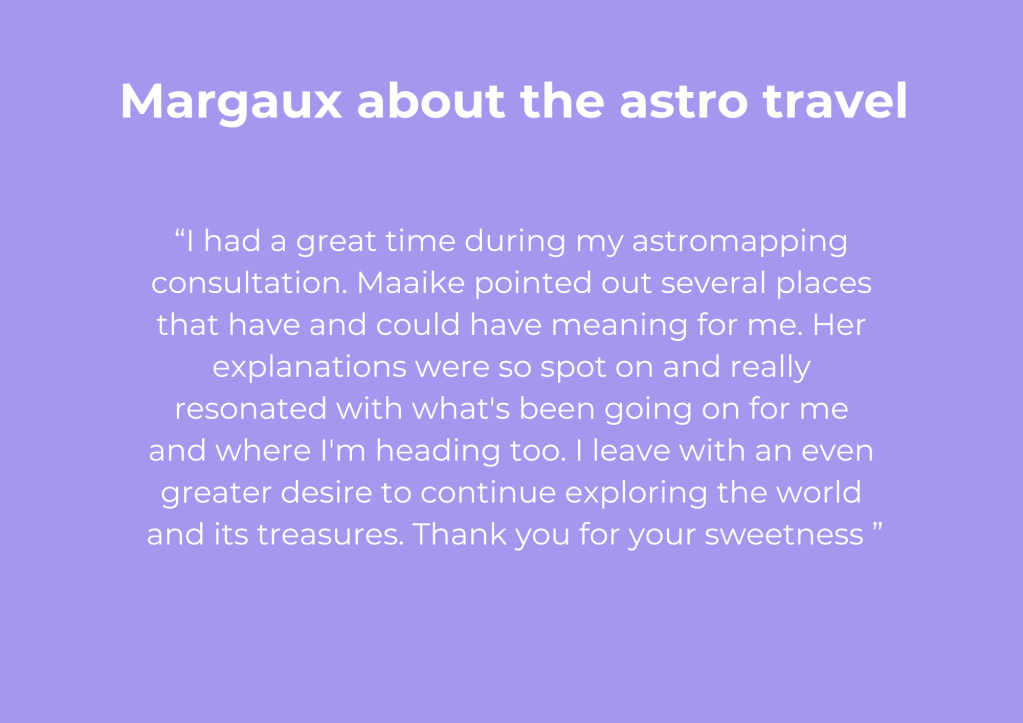 Margaux about the astro travel

“I had a great time during my astromapping consultation. Maaike pointed out several places that have and could have meaning for me. Her explanations were so spot on and really resonated with what's been going on for me and where I'm heading too. I leave with an even greater desire to continue exploring the world and its treasures. Thank you for your sweetness ”